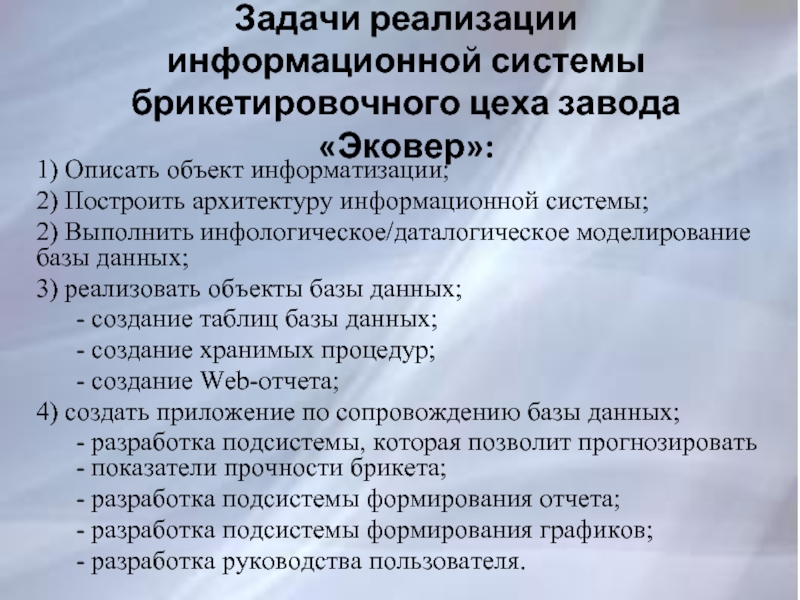 Задачи реализации информационной системы брикетировочного цеха завода «Эковер»:

1) Описать объект информатизации;

2) Построить архитектуру информационной системы;

2) Выполнить инфологическое/даталогическое моделирование базы данных;

3) реализовать объекты базы данных;

- создание таблиц базы данных;

- создание хранимых процедур;

- создание Web-отчета;

4) создать приложение по сопровождению базы данных;

- разработка подсистемы, которая позволит прогнозировать

- показатели прочности брикета;

- разработка подсистемы формирования отчета;

- разработка подсистемы формирования графиков;

- разработка руководства пользователя.